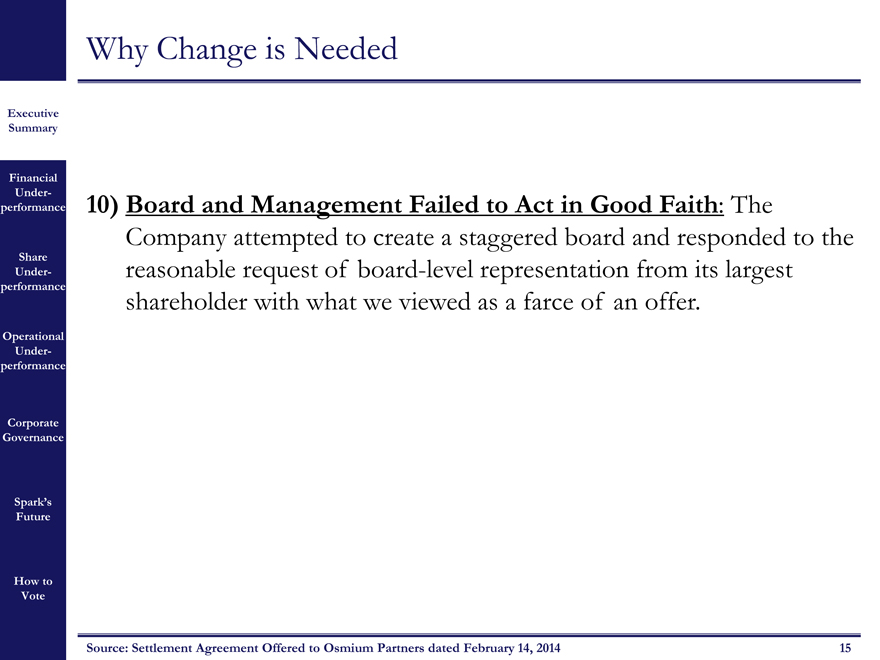 Why Change is Needed

Executive Summary

Financial Under-performance

Share Under-performance

Operational Under-performance

Corporate Governance

Spark's Future

How to Vote

10) Board and Management Failed to Act in Good Faith: The Company attempted to create a staggered board and responded to the reasonable request of board-level representation from its largest shareholder with what we viewed as a farce of an offer.

Source: Settlement Agreement Offered to Osmium Partners dated February 14, 2014

15